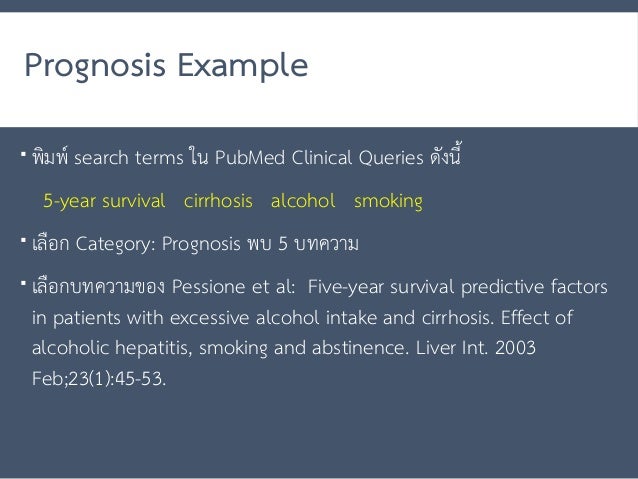 Prognosis Example

▪ พิมพ์ search terms ใน PubMed Clinical Queries ดังนี้

5-year survival cirrhosis alcohol smoking

▪ เลือก Category: Prognosis พบ 5 บทความ

▪ เลือกบทความของ Pessione et al: Five-year survival predictive factors in patients with excessive alcohol intake and cirrhosis. Effect of alcoholic hepatitis, smoking and abstinence. Liver Int. 2003 Feb;23(1):45-53.